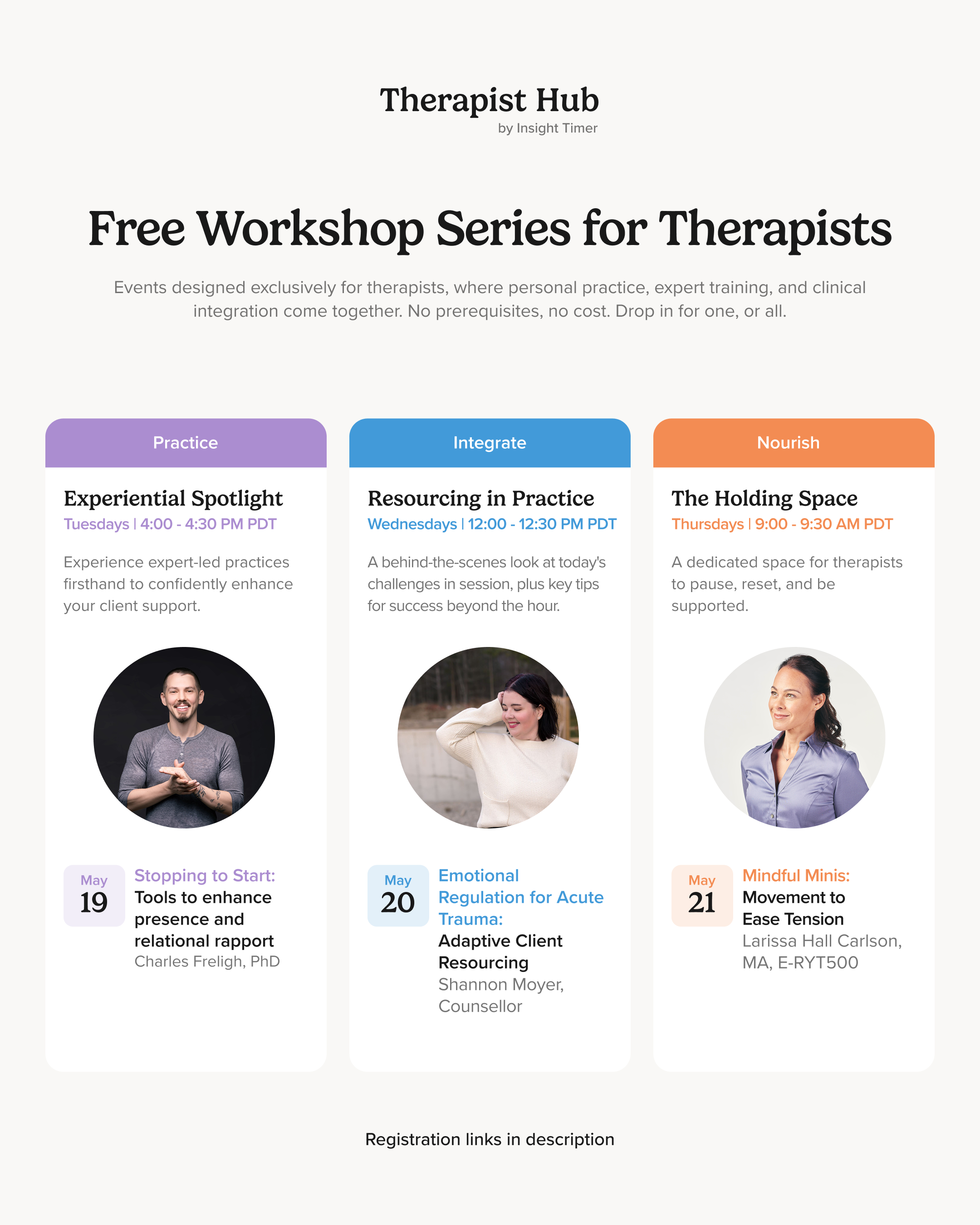 Therapist Hub
by Insight Timer

Free Workshop Series for Therapists

Events designed exclusively for therapists, where personal practice, expert training, and clinical integration come together. No prerequisites, no cost. Drop in for one, or all.

Practice

Experiential Spotlight
Tuesdays | 4:00 - 4:30 PM PDT

Experience expert-led practices firsthand to confidently enhance your client support.

May
19
Stopping to Start:
Tools to enhance presence and relational rapport
Charles Freligh, PhD

Integrate

Resourcing in Practice
Wednesdays | 12:00 - 12:30 PM PDT

A behind-the-scenes look at today's challenges in session, plus key tips for success beyond the hour.

May
20
Emotional Regulation for Acute Trauma:
Adaptive Client Resourcing
Shannon Moyer, Counsellor

Nourish

The Holding Space
Thursdays | 9:00 - 9:30 AM PDT

A dedicated space for therapists to pause, reset, and be supported.

May
21
Mindful Minis:
Movement to Ease Tension
Larissa Hall Carlson, MA, E-RYT500

Registration links in description